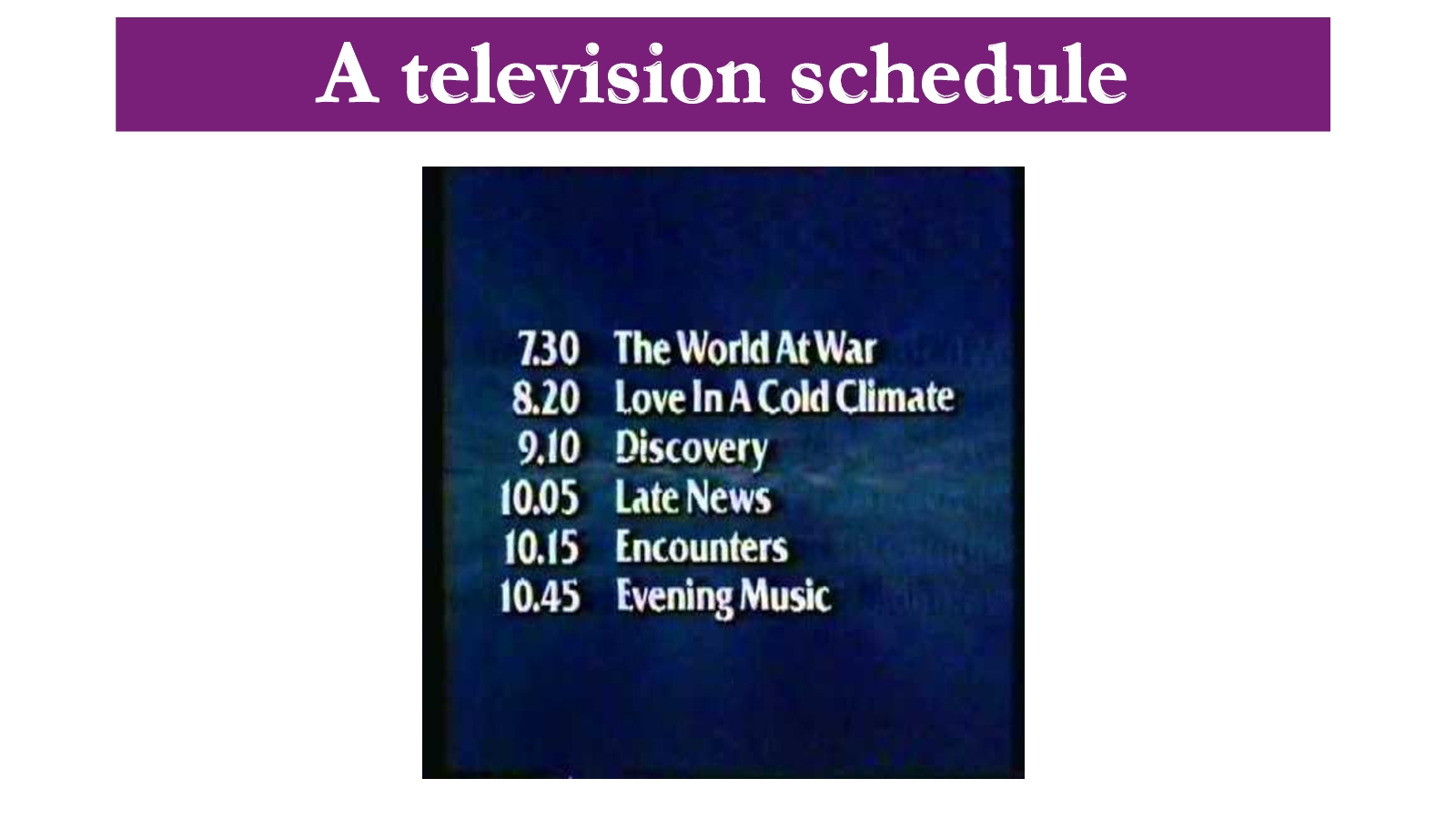 A television schedule

7.30 The World At War
8.20 Love In A Cold Climate
9.10 Discovery
10.05 Late News
10.15 Encounters
10.45 Evening Music